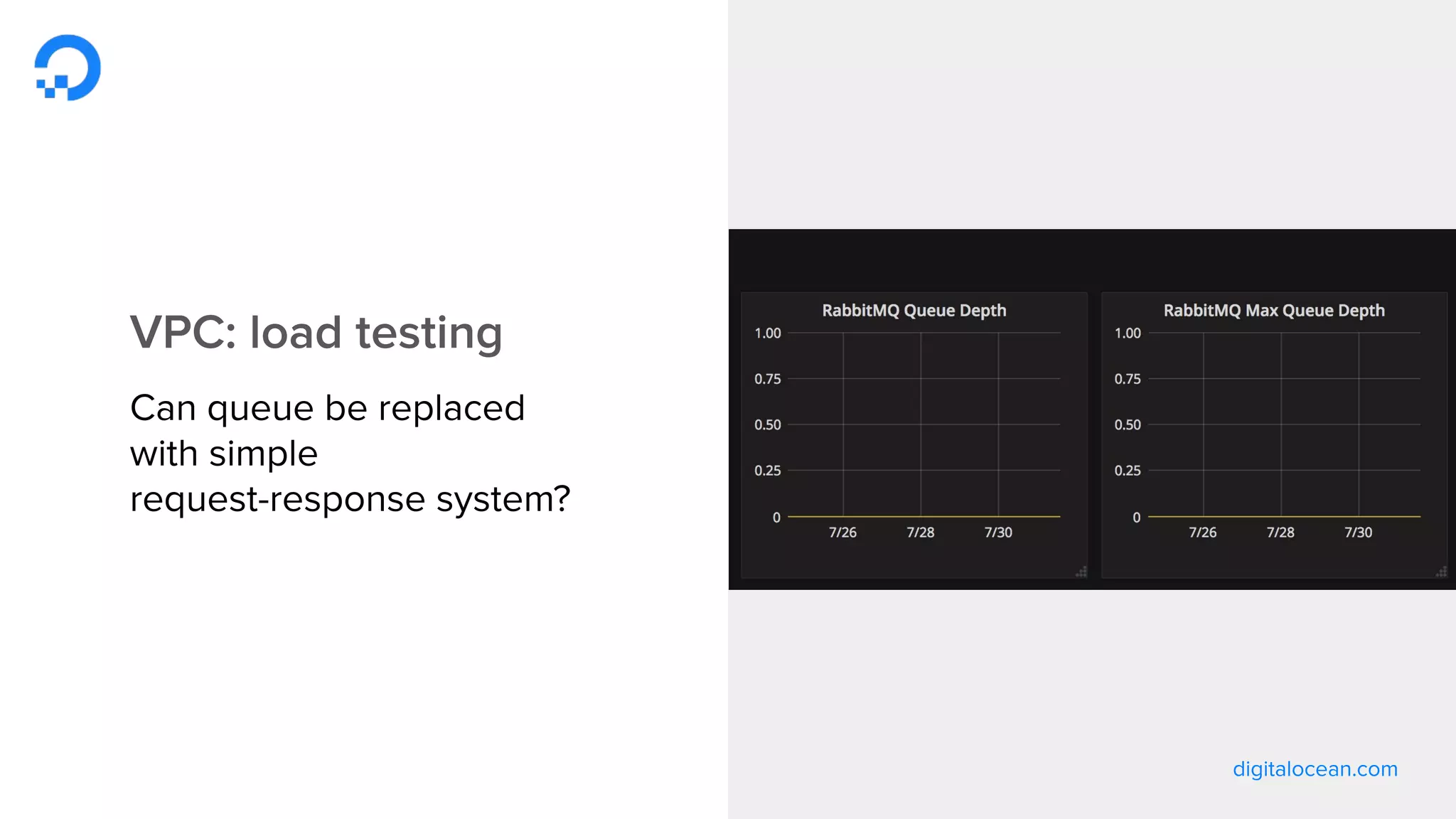 VPC: load testing

Can queue be replaced with simple request-response system?

RabbitMQ Queue Depth

1.00
0.75
0.50
0.25
0

7/26 7/28 7/30

RabbitMQ Max Queue Depth

1.00
0.75
0.50
0.25
0

7/26 7/28 7/30

digitalocean.com